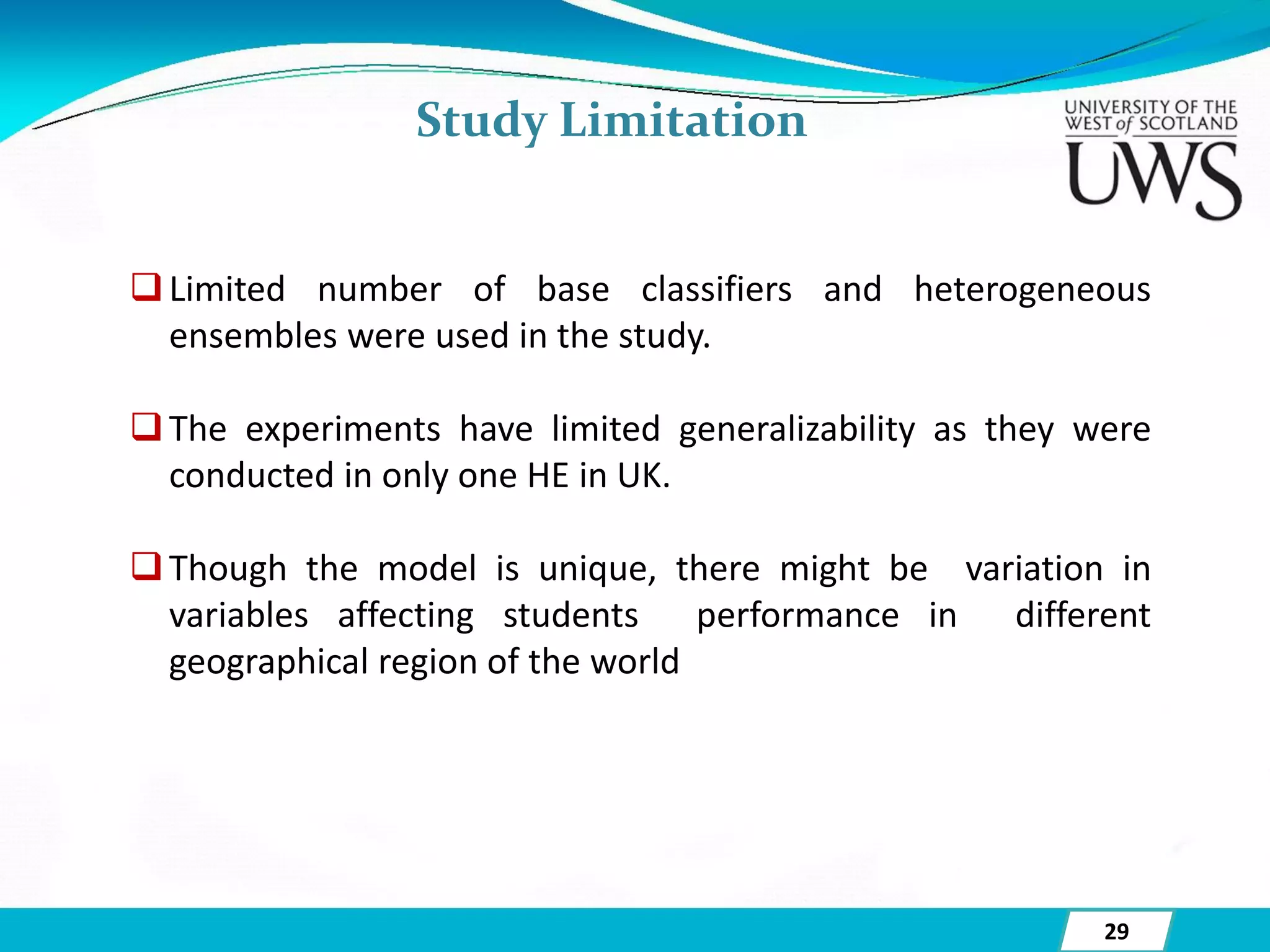 Study Limitation

UNIVERSITY OF THE WEST of SCOTLAND
UWS

❑ Limited number of base classifiers and heterogeneous ensembles were used in the study.

❑ The experiments have limited generalizability as they were conducted in only one HE in UK.

❑ Though the model is unique, there might be variation in variables affecting students performance in different geographical region of the world

29